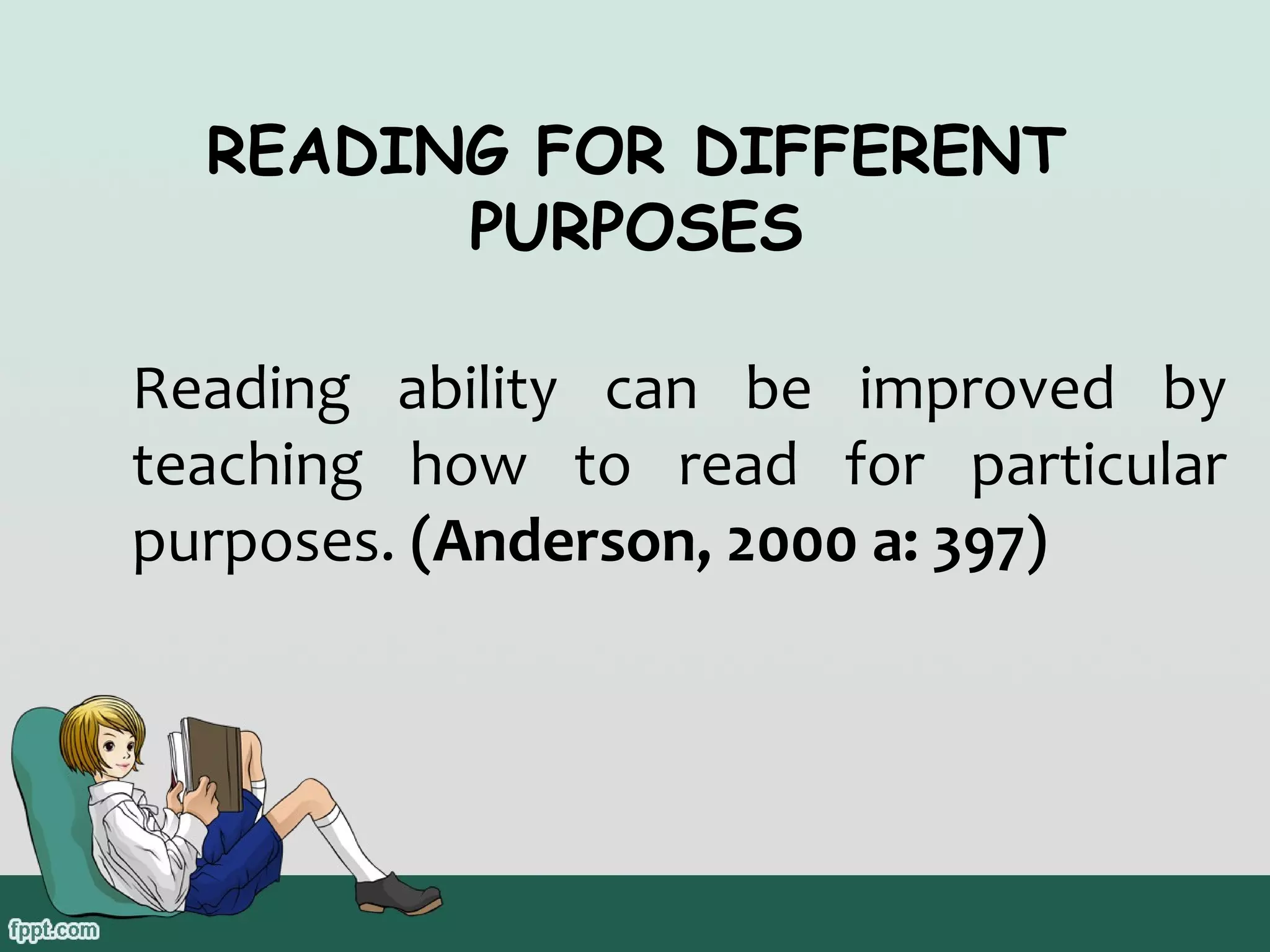 READING FOR DIFFERENT PURPOSES

Reading ability can be improved by teaching how to read for particular purposes. (Anderson, 2000 a: 397)

fppt.com